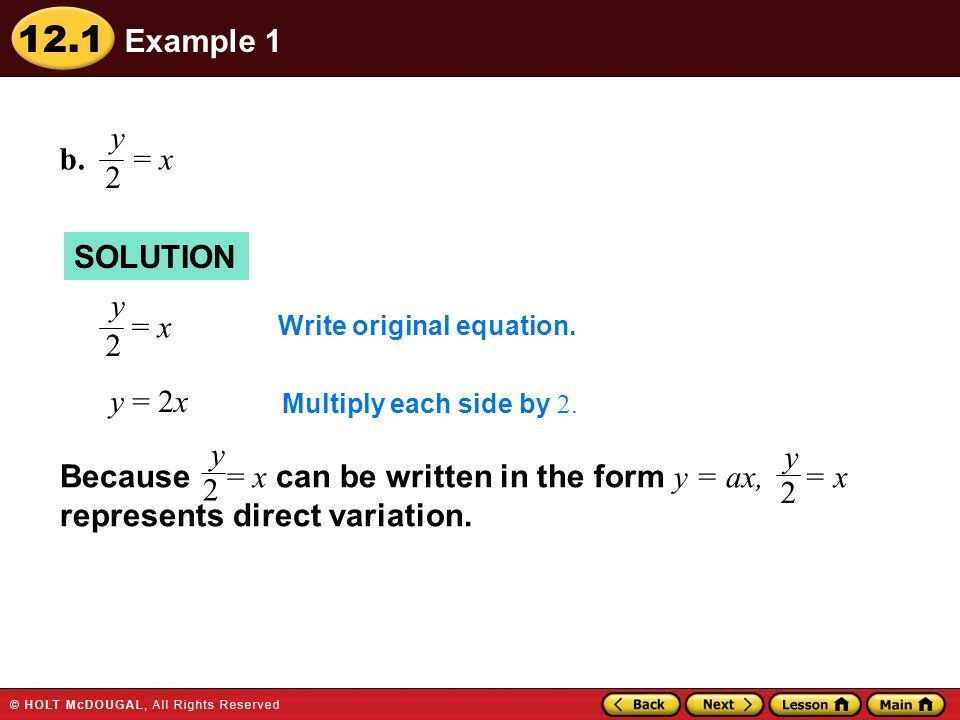 12.1 Example 1

b. $\frac{y}{2} = x$

SOLUTION

$\frac{y}{2} = x$ Write original equation.

$y = 2x$ Multiply each side by 2.

Because $\frac{y}{2} = x$ can be written in the form $y = ax$, $\frac{y}{2} = x$ represents direct variation.

© HOLT McDOUGAL, All Rights Reserved

Back Next Lesson Main